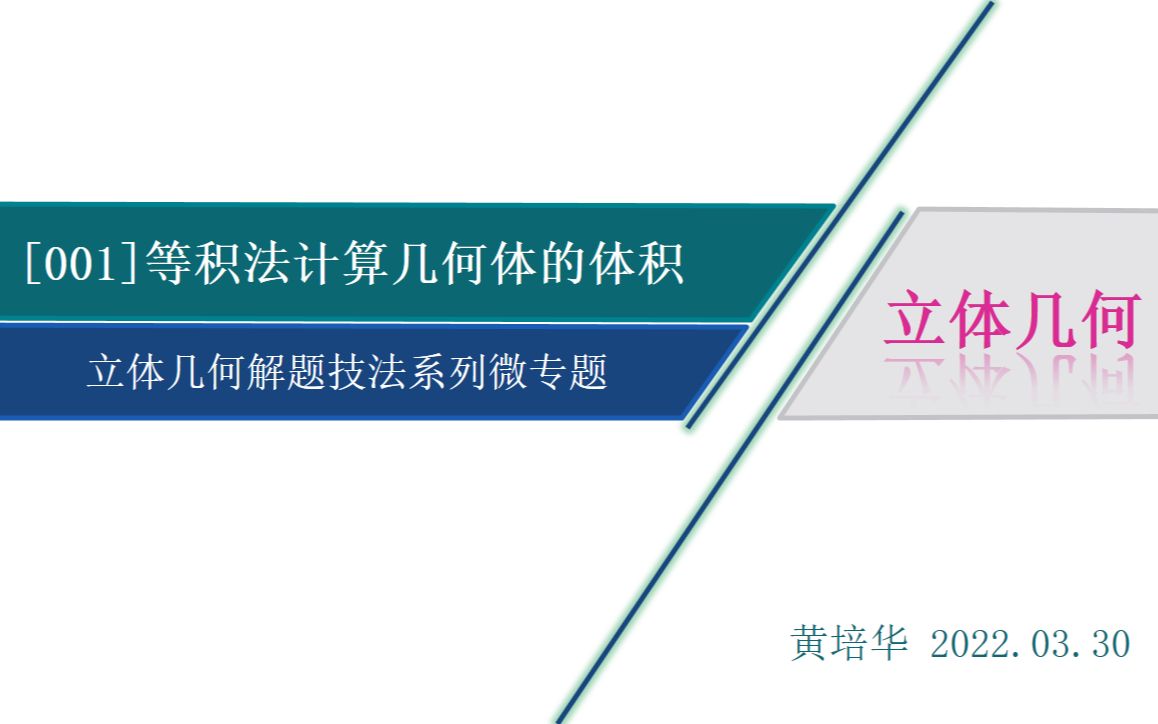 [001]等积法计算几何体的体积

立体几何解题技法系列微专题

立体几何

黄培华 2022.03.30